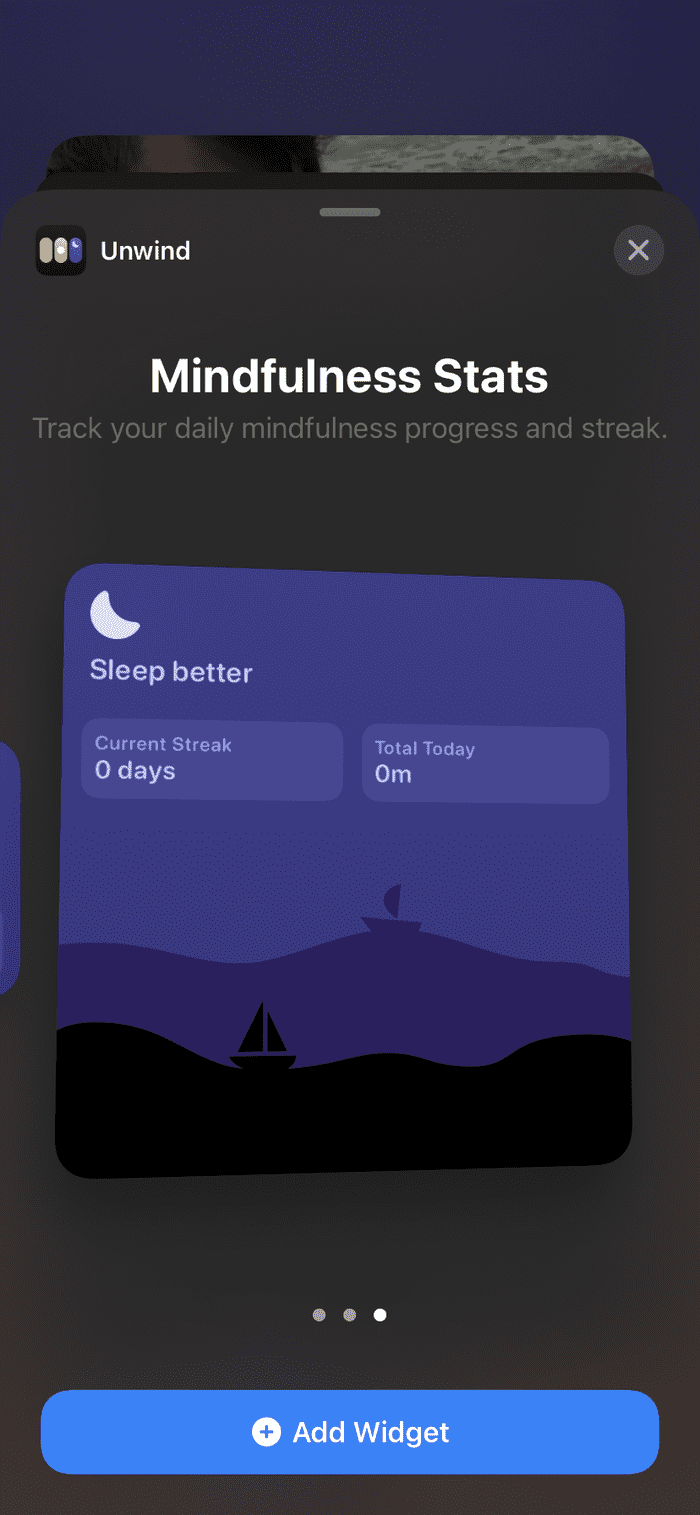 Unwind

Mindfulness Stats

Track your daily mindfulness progress and streak.

Sleep better

Current Streak
0 days

Total Today
0m

Add Widget